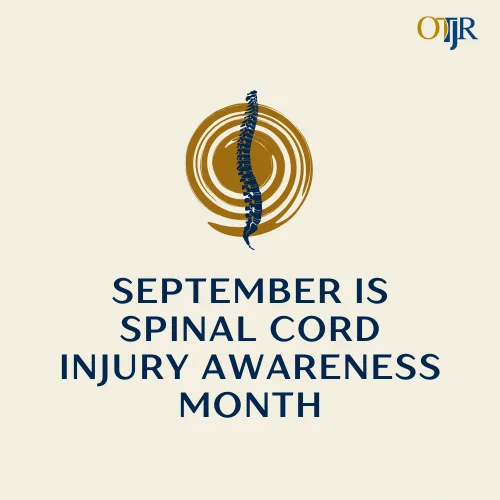 OTJR

SEPTEMBER IS SPINAL CORD INJURY AWARENESS MONTH